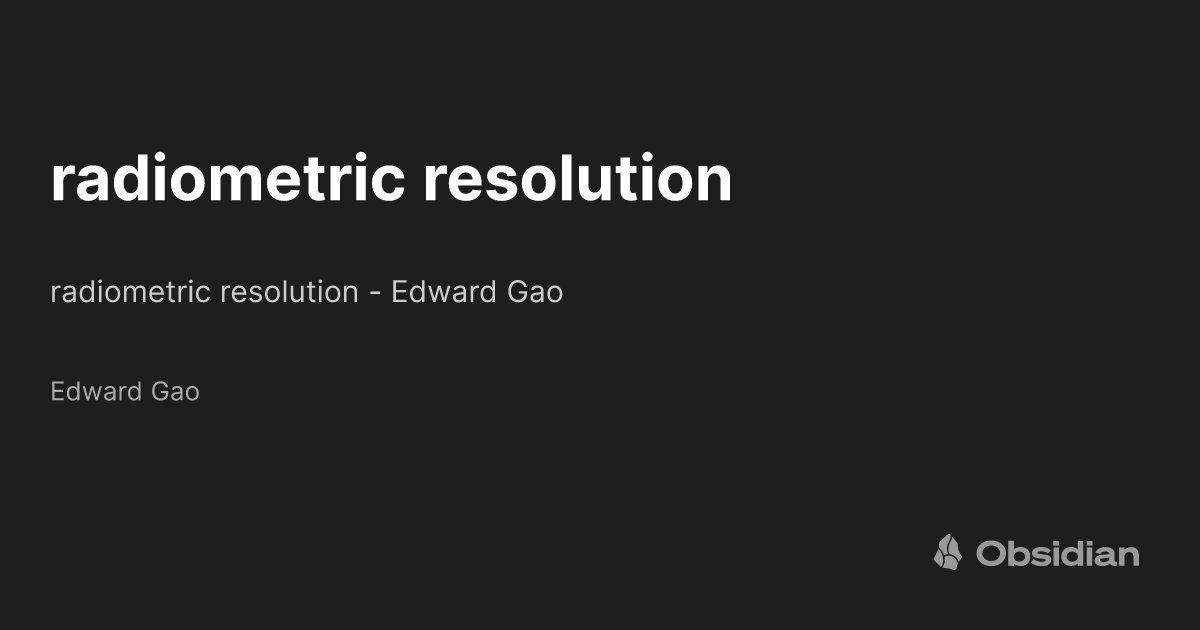 radiometric resolution

radiometric resolution - Edward Gao

Edward Gao

Obsidian